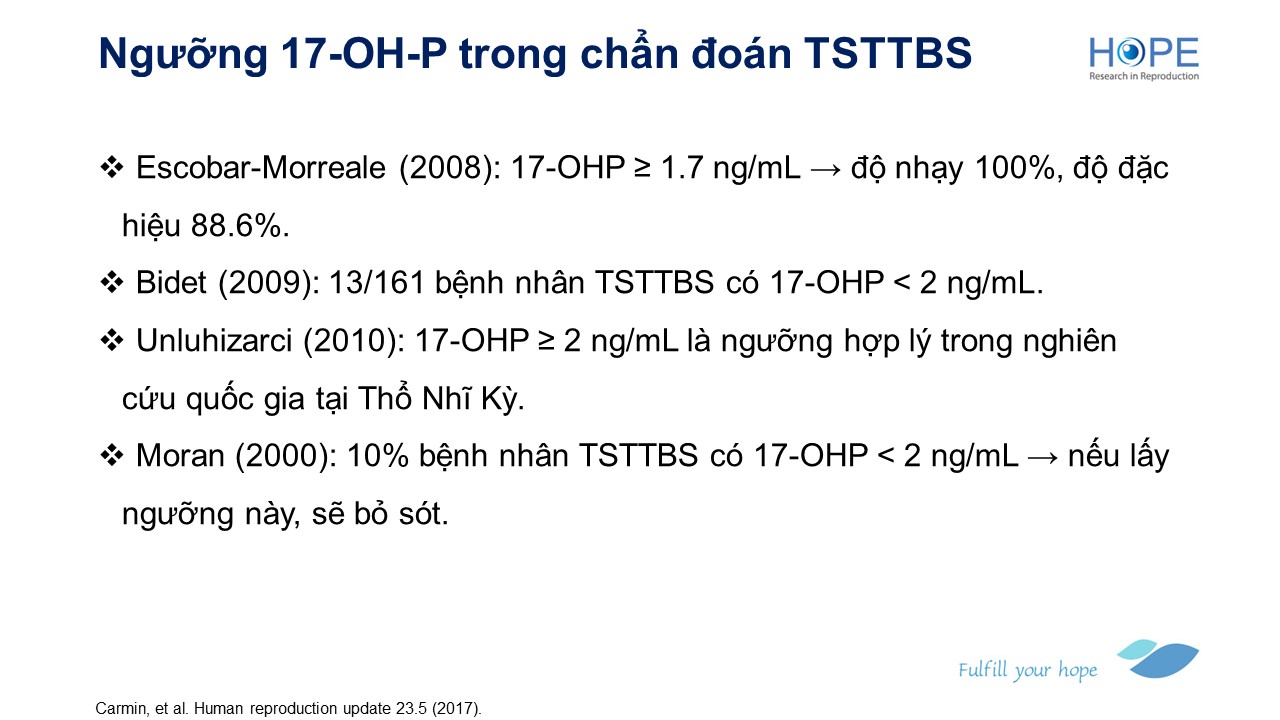 Ngưỡng 17-OH-P trong chẩn đoán TSTTBS

HOPE
Research in Reproduction

❖ Escobar-Morreale (2008): 17-OHP ≥ 1.7 ng/mL → độ nhạy 100%, độ đặc hiệu 88.6%.

❖ Bidet (2009): 13/161 bệnh nhân TSTTBS có 17-OHP < 2 ng/mL.

❖ Unluhizarci (2010): 17-OHP ≥ 2 ng/mL là ngưỡng hợp lý trong nghiên cứu quốc gia tại Thổ Nhĩ Kỳ.

❖ Moran (2000): 10% bệnh nhân TSTTBS có 17-OHP < 2 ng/mL → nếu lấy ngưỡng này, sẽ bỏ sót.

Fulfill your hope

Carmin, et al. Human reproduction update 23.5 (2017).